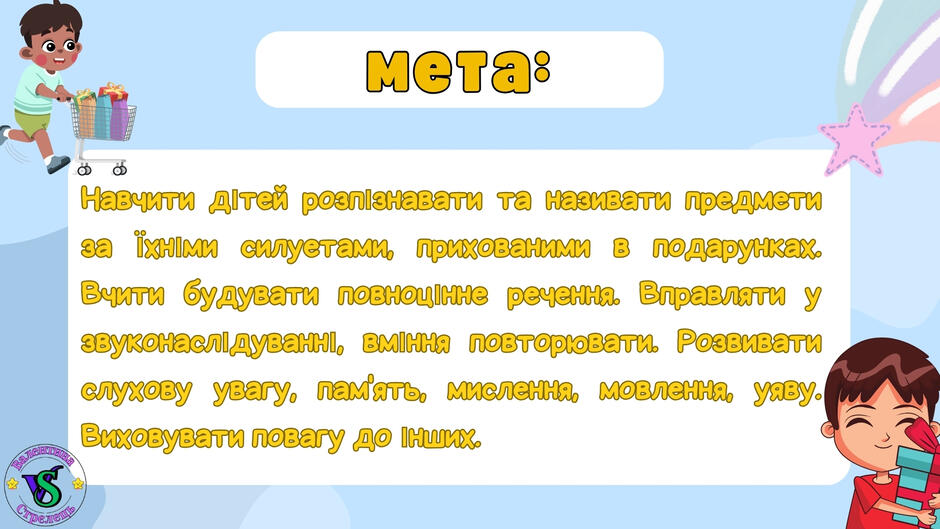 мета:

Навчити дітей розпізнавати та називати предмети за їхніми силуетами, прихованими в подарунках. Вчити будувати повноцінне речення. Вправляти у звуконаслідуванні, вміння повторювати. Розвивати слухову увагу, пам'ять, мислення, мовлення, уяву. Виховувати повагу до інших.

Валентина Стрелець
VS